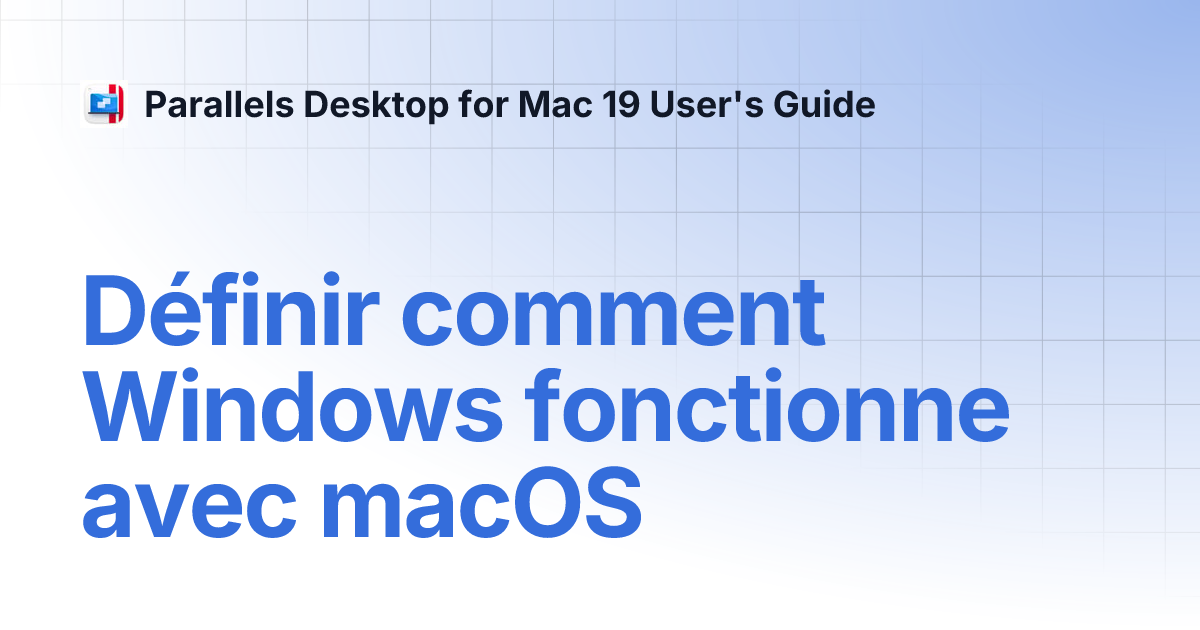 Parallels Desktop for Mac 19 User's Guide

Définir comment Windows fonctionne avec macOS